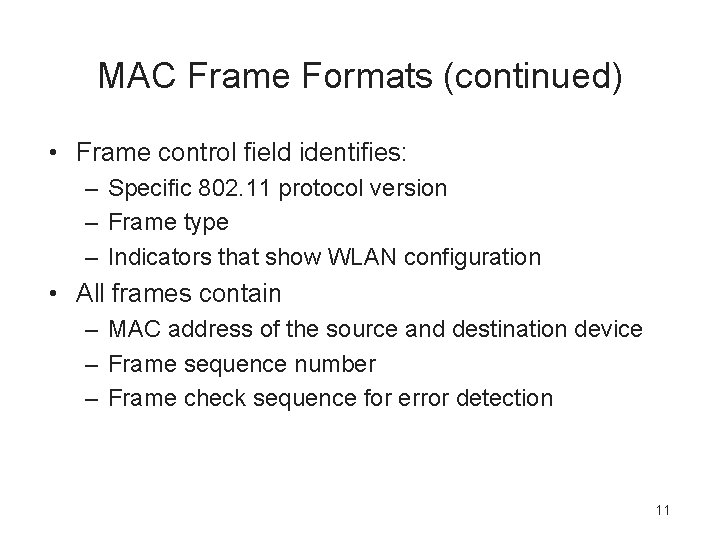 MAC Frame Formats (continued)

• Frame control field identifies:
  – Specific 802.11 protocol version
  – Frame type
  – Indicators that show WLAN configuration
• All frames contain
  – MAC address of the source and destination device
  – Frame sequence number
  – Frame check sequence for error detection

11